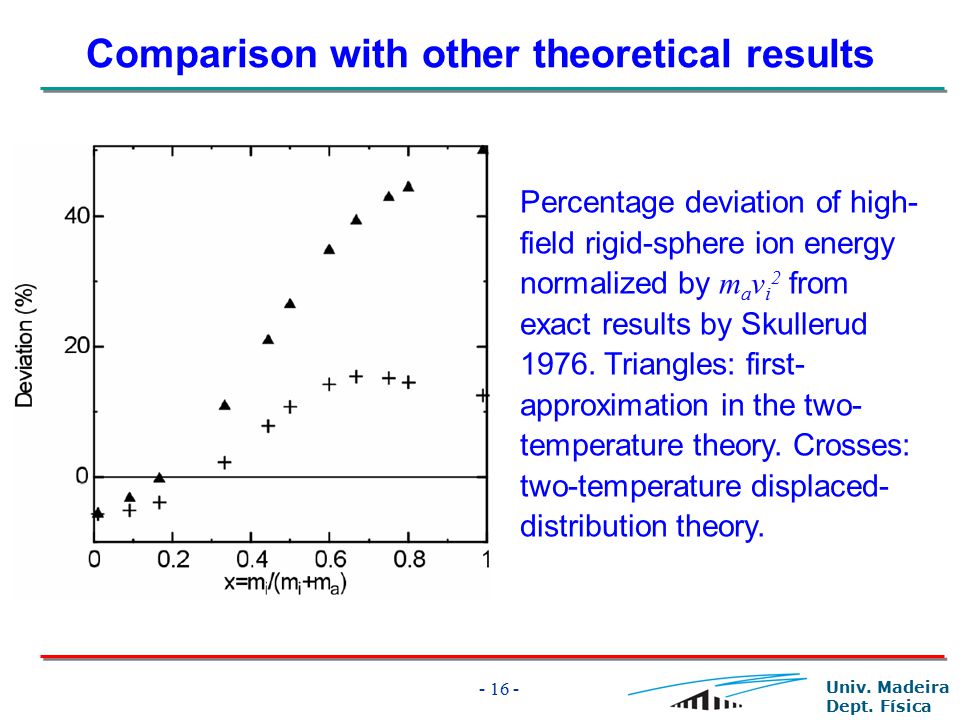 Comparison with other theoretical results

Deviation (%)

40

20

0

0 0.2 0.4 0.6 0.8 1

$x=m_i/(m_i+m_a)$

Percentage deviation of high-field rigid-sphere ion energy normalized by $m_a v_i^2$ from exact results by Skullerud 1976. Triangles: first-approximation in the two-temperature theory. Crosses: two-temperature displaced-distribution theory.

- 16 -

Univ. Madeira
Dept. Física